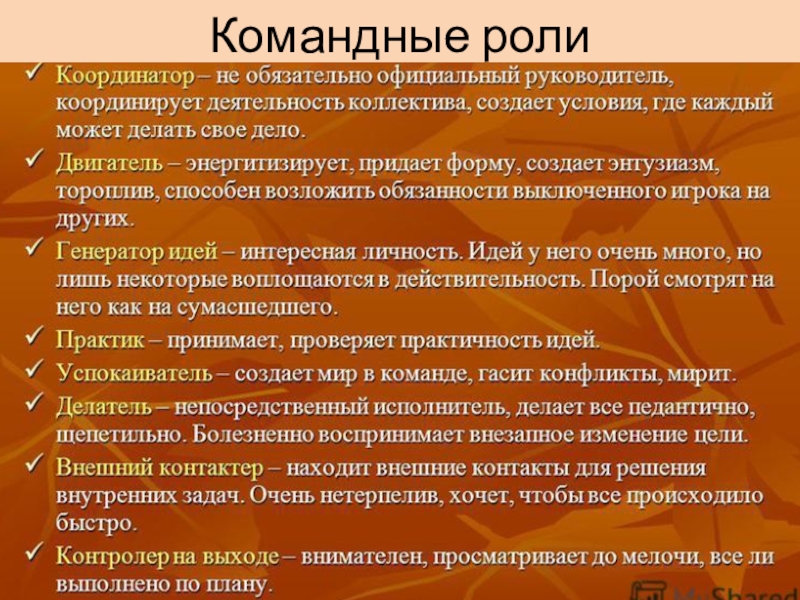 Командные роли

✓ Координатор – не обязательно официальный руководитель, координирует деятельность коллектива, создает условия, где каждый может делать свое дело.

✓ Двигатель – энергитизирует, придает форму, создает энтузиазм, тороплив, способен возложить обязанности выключенного игрока на других.

✓ Генератор идей – интересная личность. Идей у него очень много, но лишь некоторые воплощаются в действительность. Порой смотрят на него как на сумасшедшего.

✓ Практик – принимает, проверяет практичность идей.

✓ Успокаиватель – создает мир в команде, гасит конфликты, мирит.

✓ Делатель – непосредственный исполнитель, делает все педантично, щепетильно. Болезненно воспринимает внезапное изменение цели.

✓ Внешний контактер – находит внешние контакты для решения внутренних задач. Очень нетерпелив, хочет, чтобы все происходило быстро.

✓ Контролер на выходе – внимателен, просматривает до мелочи, все ли выполнено по плану.

MyShared